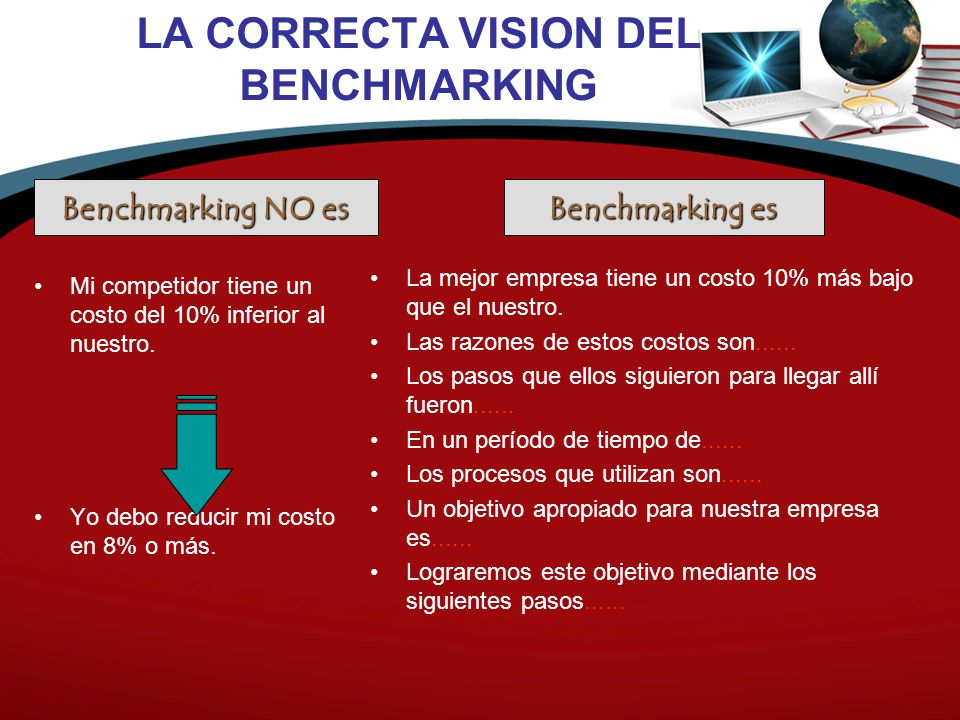 LA CORRECTA VISION DEL BENCHMARKING

Benchmarking NO es

• Mi competidor tiene un costo del 10% inferior al nuestro.

• Yo debo reducir mi costo en 8% o más.

Benchmarking es

• La mejor empresa tiene un costo 10% más bajo que el nuestro.
• Las razones de estos costos son……
• Los pasos que ellos siguieron para llegar allí fueron……
• En un período de tiempo de……
• Los procesos que utilizan son……
• Un objetivo apropiado para nuestra empresa es……
• Lograremos este objetivo mediante los siguientes pasos……